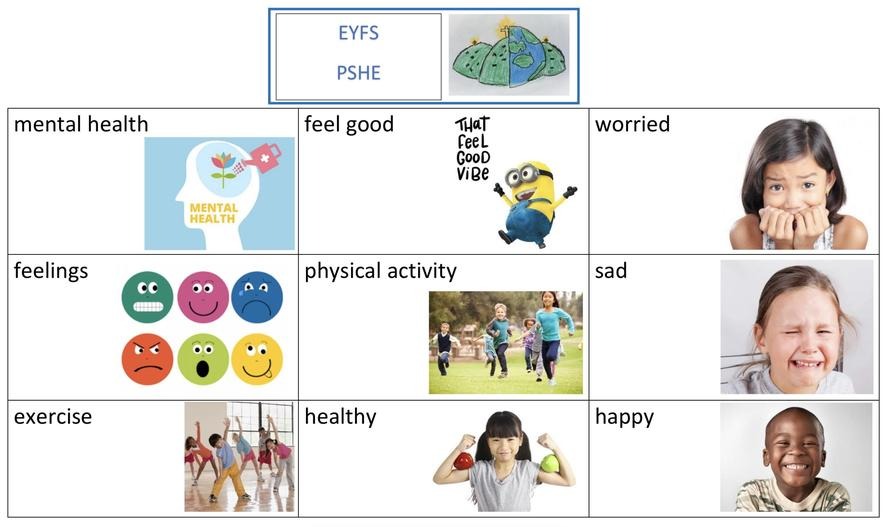 EYFS

PSHE

| mental health MENTAL HEALTH | feel good THAT FEEL GOOD VIBE | worried |
|---|---|---|
| feelings | physical activity | sad |
| exercise | healthy | happy |